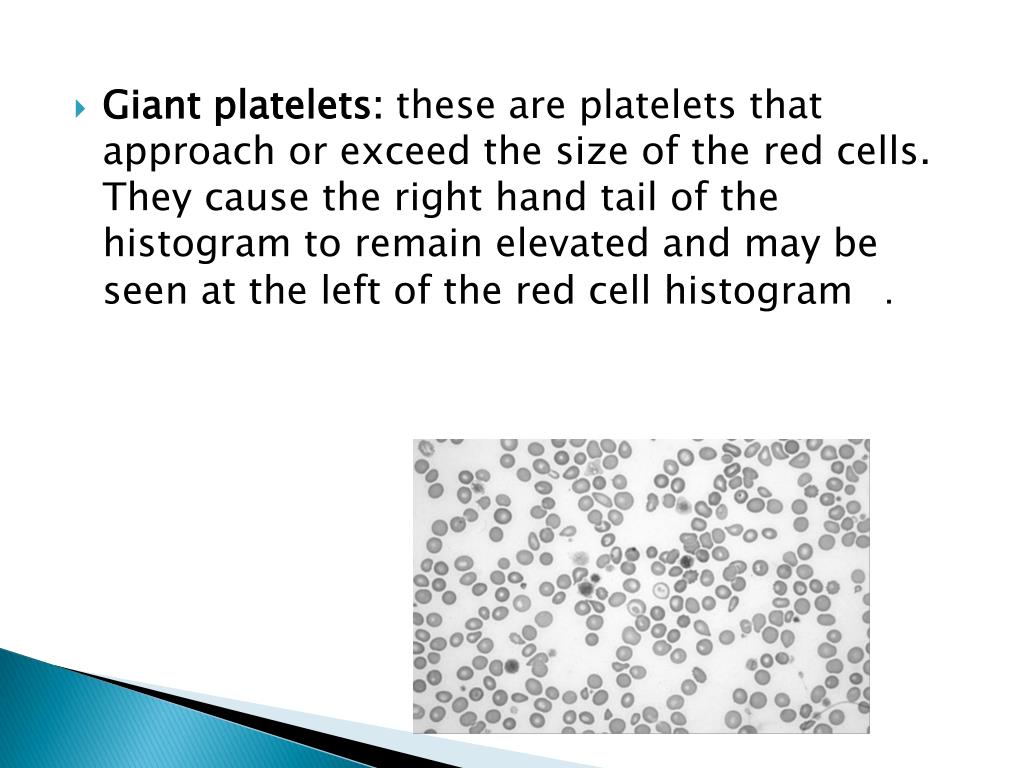 Giant platelets: these are platelets that approach or exceed the size of the red cells. They cause the right hand tail of the histogram to remain elevated and may be seen at the left of the red cell histogram .